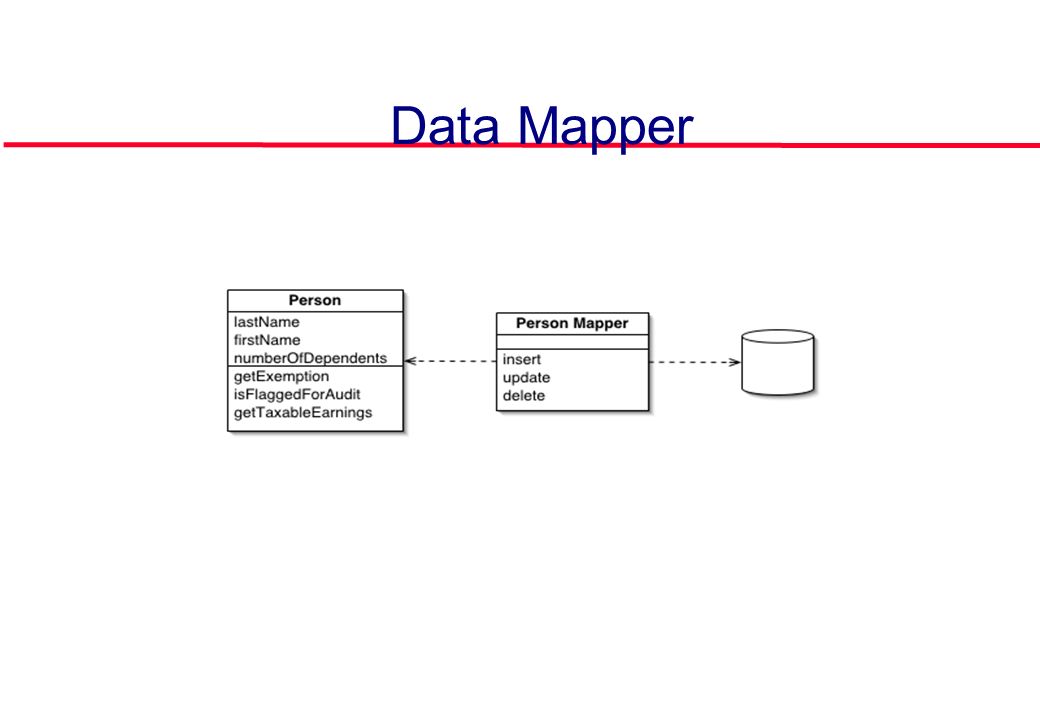 Data Mapper

Person
lastName
firstName
numberOfDependents
getExemption
isFlaggedForAudit
getTaxableEarnings

Person Mapper
insert
update
delete